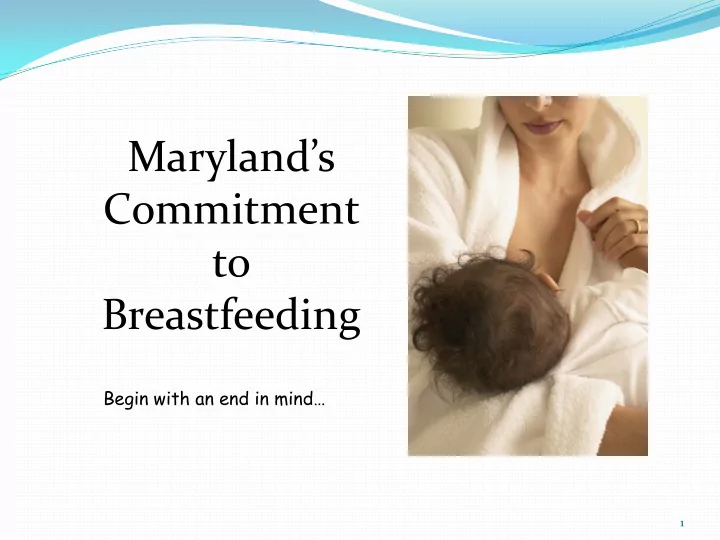 Maryland’s Commitment to Breastfeeding

Begin with an end in mind…

1